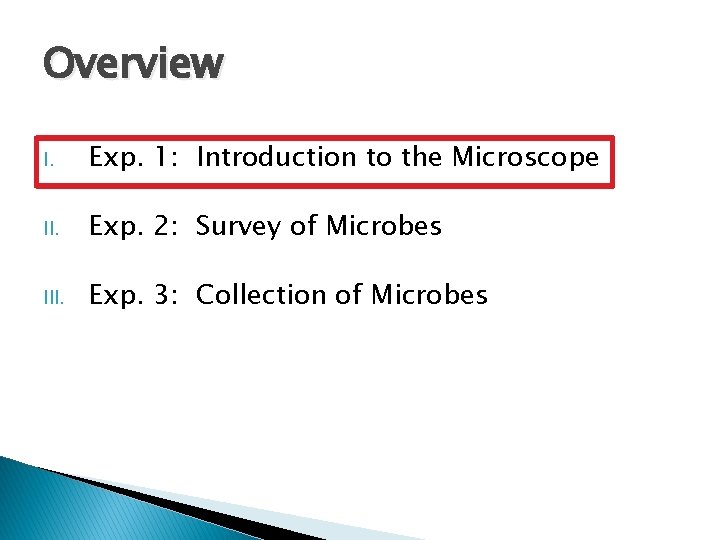 Overview

I. Exp. 1: Introduction to the Microscope

II. Exp. 2: Survey of Microbes

III. Exp. 3: Collection of Microbes